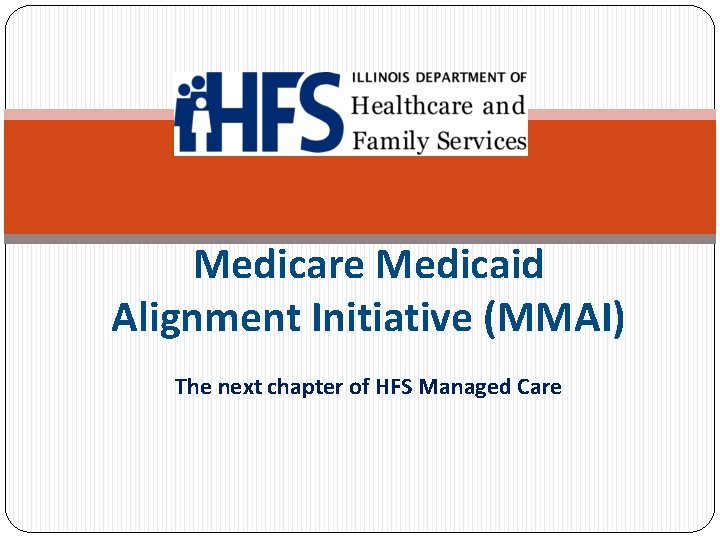 HFS ILLINOIS DEPARTMENT OF Healthcare and Family Services

Medicare Medicaid Alignment Initiative (MMAI)

The next chapter of HFS Managed Care